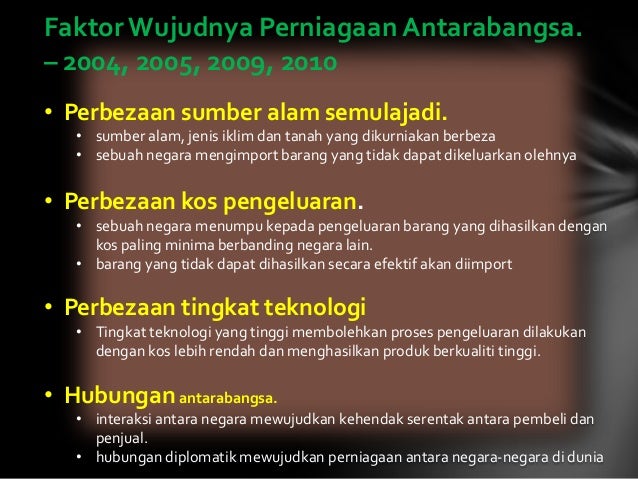 Faktor Wujudnya Perniagaan Antarabangsa.
– 2004, 2005, 2009, 2010

• Perbezaan sumber alam semulajadi.
  • sumber alam, jenis iklim dan tanah yang dikurniakan berbeza
  • sebuah negara mengimport barang yang tidak dapat dikeluarkan olehnya

• Perbezaan kos pengeluaran.
  • sebuah negara menumpu kepada pengeluaran barang yang dihasilkan dengan kos paling minima berbanding negara lain.
  • barang yang tidak dapat dihasilkan secara efektif akan diimport

• Perbezaan tingkat teknologi
  • Tingkat teknologi yang tinggi membolehkan proses pengeluaran dilakukan dengan kos lebih rendah dan menghasilkan produk berkualiti tinggi.

• Hubungan antarabangsa.
  • interaksi antara negara mewujudkan kehendak serentak antara pembeli dan penjual.
  • hubungan diplomatik mewujudkan perniagaan antara negara-negara di dunia